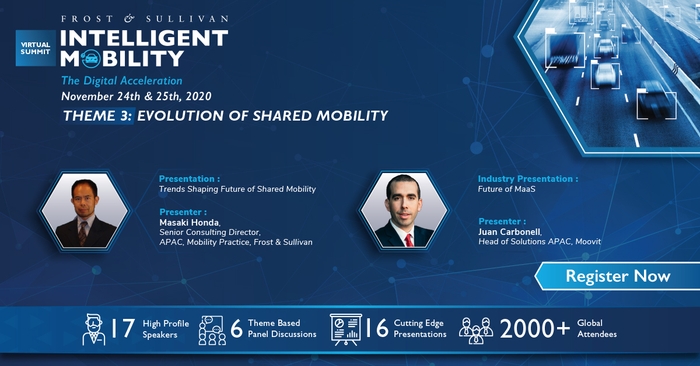 FROST & SULLIVAN

VIRTUAL SUMMIT

INTELLIGENT MOBILITY

The Digital Acceleration

November 24th & 25th, 2020

THEME 3: EVOLUTION OF SHARED MOBILITY

Presentation :
Trends Shaping Future of Shared Mobility

Presenter :
Masaki Honda,
Senior Consulting Director,
APAC, Mobility Practice, Frost & Sullivan

Industry Presentation :
Future of MaaS

Presenter :
Juan Carbonell,
Head of Solutions APAC, Moovit

Register Now

17 High Profile Speakers

6 Theme Based Panel Discussions

16 Cutting Edge Presentations

2000+ Global Attendees